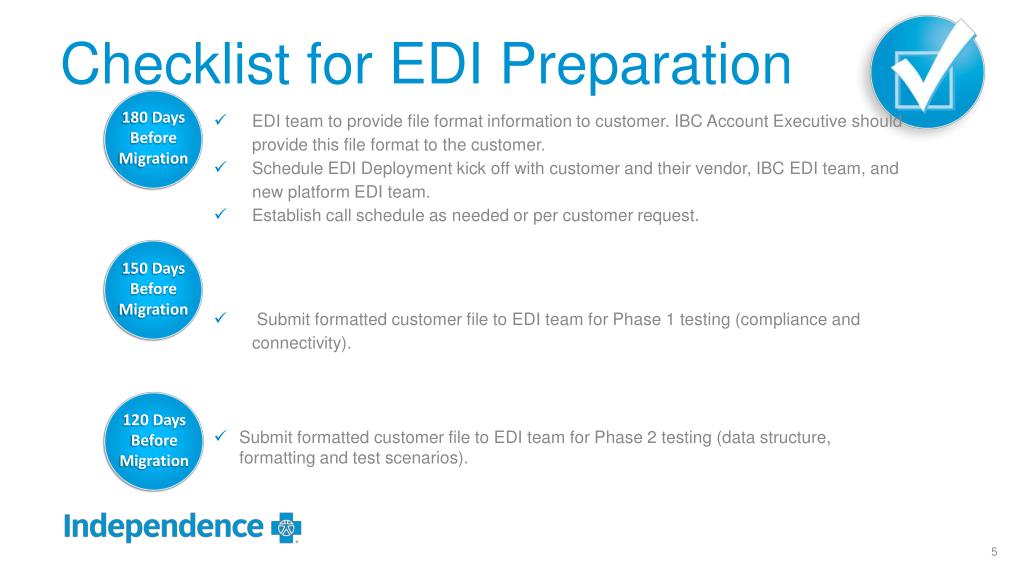 Checklist for EDI Preparation

180 Days Before Migration

✓ EDI team to provide file format information to customer. IBC Account Executive should provide this file format to the customer.
✓ Schedule EDI Deployment kick off with customer and their vendor, IBC EDI team, and new platform EDI team.
✓ Establish call schedule as needed or per customer request.

150 Days Before Migration

✓ Submit formatted customer file to EDI team for Phase 1 testing (compliance and connectivity).

120 Days Before Migration

✓ Submit formatted customer file to EDI team for Phase 2 testing (data structure, formatting and test scenarios).

Independence

5